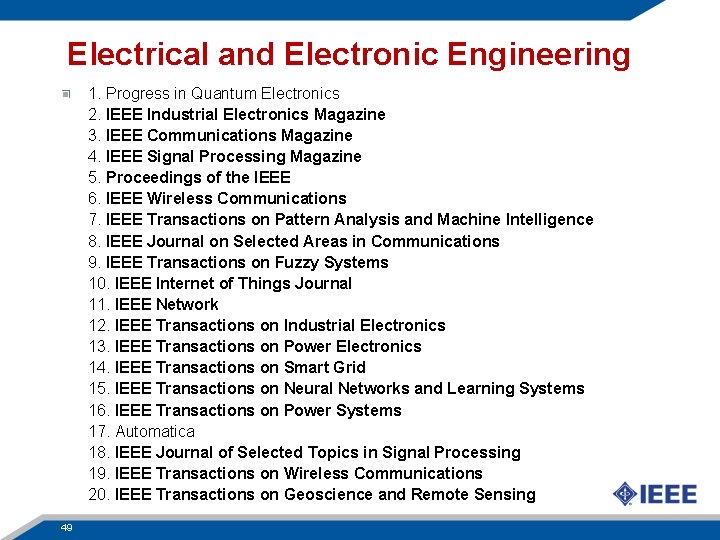 Electrical and Electronic Engineering

1. Progress in Quantum Electronics
2. IEEE Industrial Electronics Magazine
3. IEEE Communications Magazine
4. IEEE Signal Processing Magazine
5. Proceedings of the IEEE
6. IEEE Wireless Communications
7. IEEE Transactions on Pattern Analysis and Machine Intelligence
8. IEEE Journal on Selected Areas in Communications
9. IEEE Transactions on Fuzzy Systems
10. IEEE Internet of Things Journal
11. IEEE Network
12. IEEE Transactions on Industrial Electronics
13. IEEE Transactions on Power Electronics
14. IEEE Transactions on Smart Grid
15. IEEE Transactions on Neural Networks and Learning Systems
16. IEEE Transactions on Power Systems
17. Automatica
18. IEEE Journal of Selected Topics in Signal Processing
19. IEEE Transactions on Wireless Communications
20. IEEE Transactions on Geoscience and Remote Sensing

IEEE

49